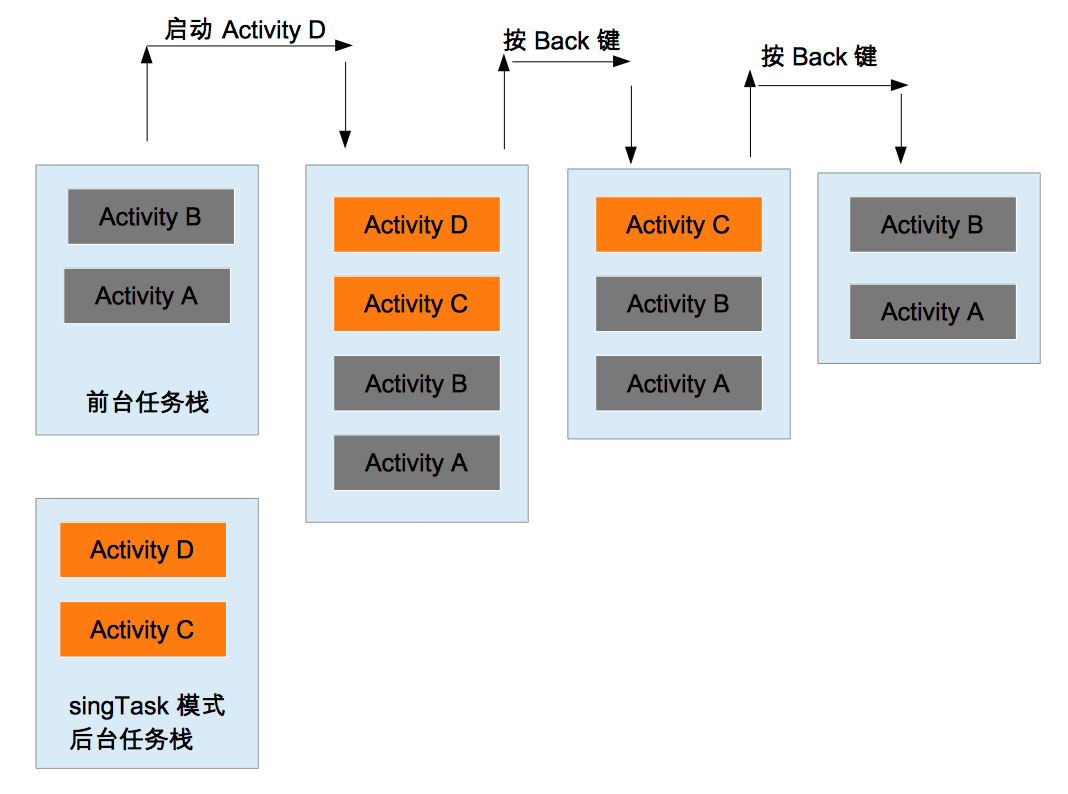 启动 Activity D

按 Back 键

按 Back 键

Activity B

Activity A

前台任务栈

Activity D

Activity C

singTask 模式
后台任务栈

Activity D

Activity C

Activity B

Activity A

Activity C

Activity B

Activity A

Activity B

Activity A